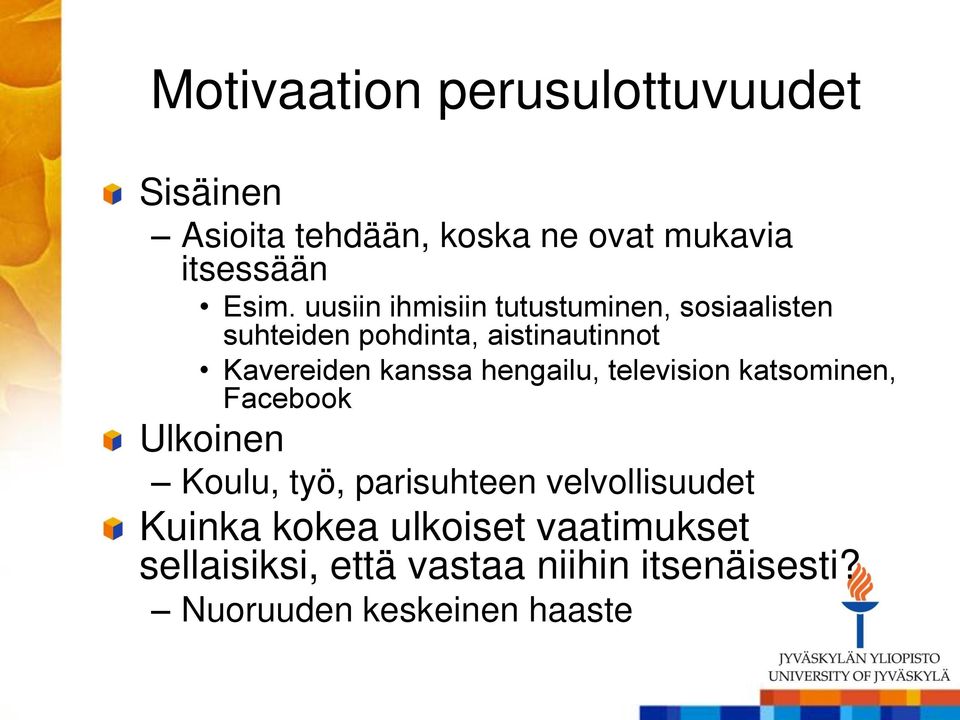 Motivaation perusulottuvuudet

Sisäinen
– Asioita tehdään, koska ne ovat mukavia itsessään
• Esim. uusiin ihmisiin tutustuminen, sosiaalisten suhteiden pohdinta, aistinautinnot
• Kavereiden kanssa hengailu, television katsominen, Facebook

Ulkoinen
– Koulu, työ, parisuhteen velvollisuudet

Kuinka kokea ulkoiset vaatimukset sellaisiksi, että vastaa niihin itsenäisesti?
– Nuoruuden keskeinen haaste

JYVÄSKYLÄN YLIOPISTO
UNIVERSITY OF JYVÄSKYLÄ